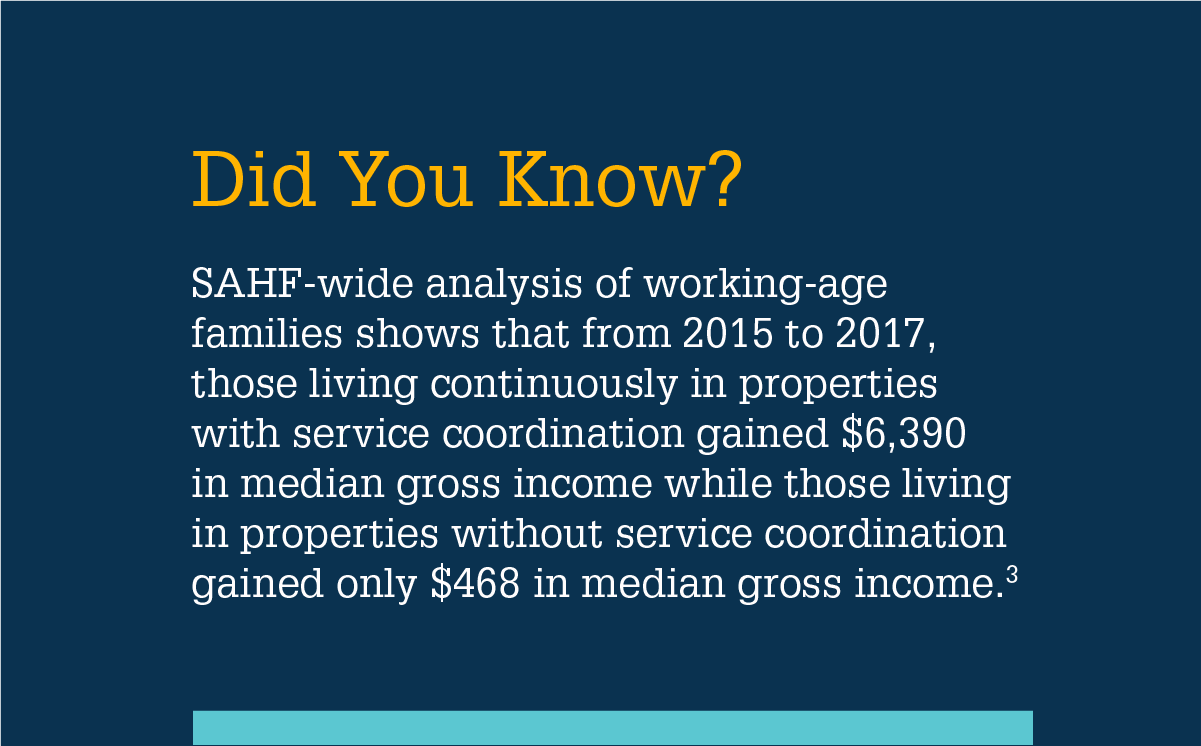 Did You Know?

SAHF-wide analysis of working-age families shows that from 2015 to 2017, those living continuously in properties with service coordination gained \$6,390 in median gross income while those living in properties without service coordination gained only \$468 in median gross income.$^3$